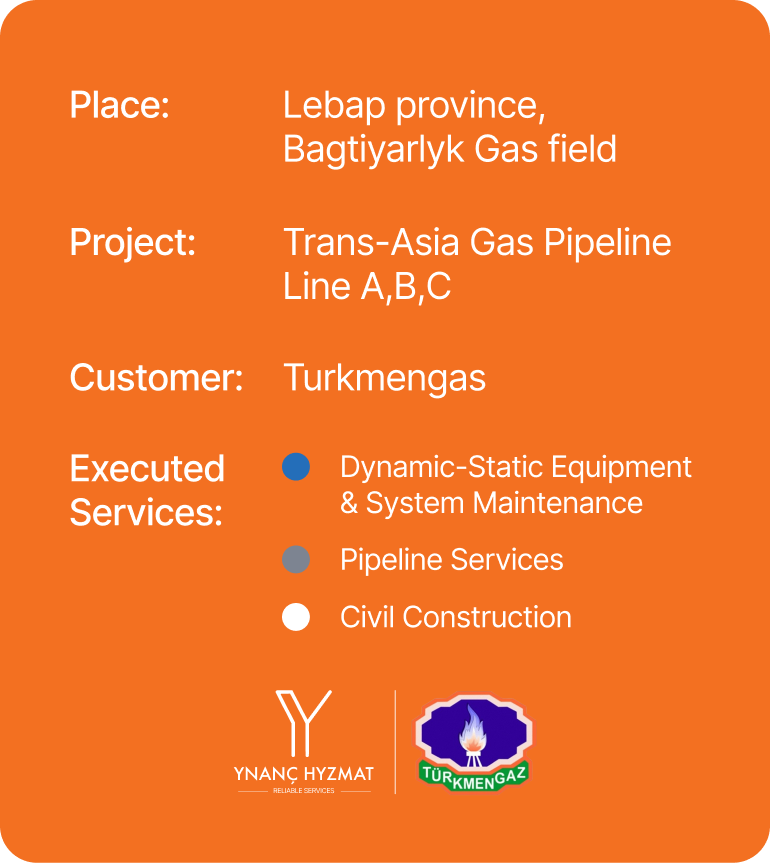 Place: Lebap province, Bagtiyarlyk Gas field

Project: Trans-Asia Gas Pipeline Line A,B,C

Customer: Turkmengas

Executed Services:
Dynamic-Static Equipment & System Maintenance
Pipeline Services
Civil Construction

YNANÇ HYZMAT
RELIABLE SERVICES

TÜRKMENGAZ